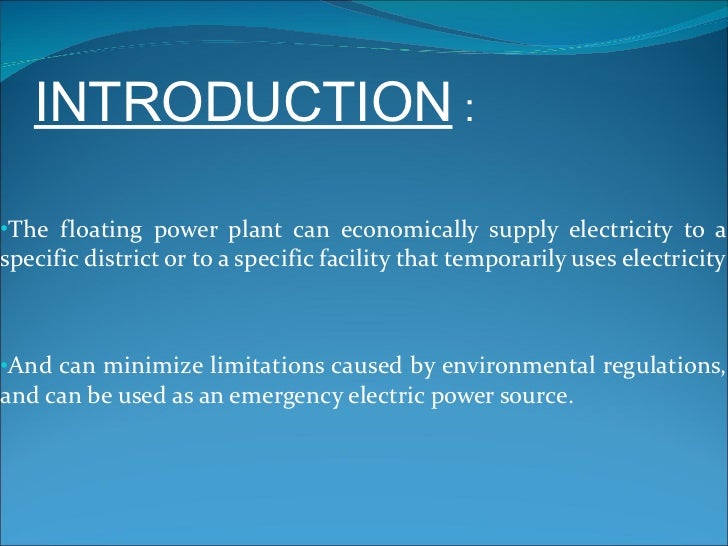 INTRODUCTION :

•The floating power plant can economically supply electricity to a specific district or to a specific facility that temporarily uses electricity

•And can minimize limitations caused by environmental regulations, and can be used as an emergency electric power source.